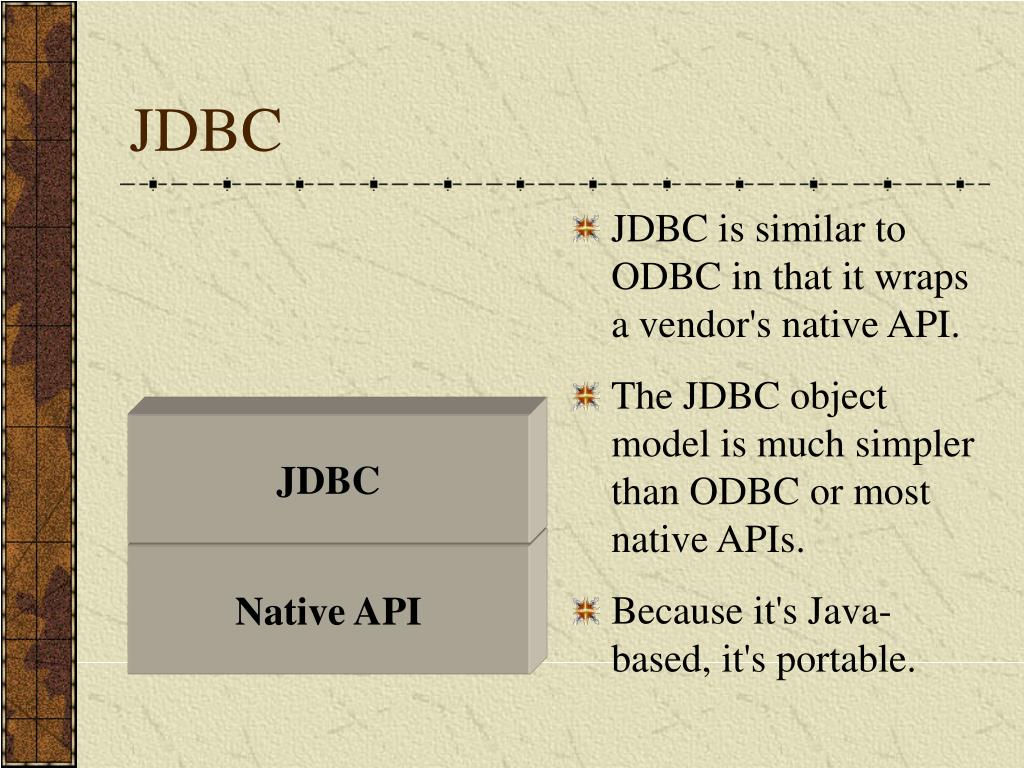 JDBC

JDBC

Native API

JDBC is similar to ODBC in that it wraps a vendor's native API.

The JDBC object model is much simpler than ODBC or most native APIs.

Because it's Java-based, it's portable.